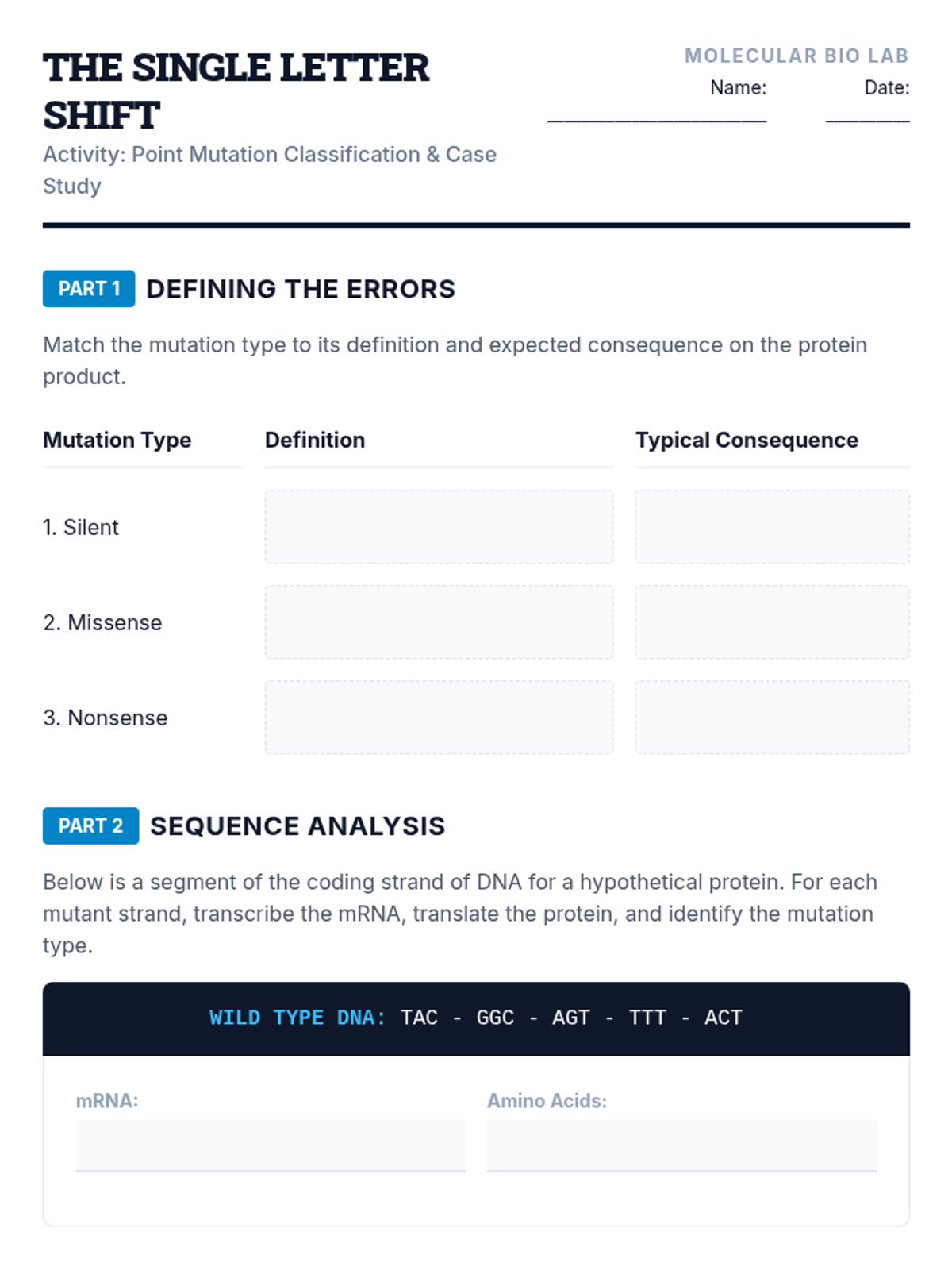 THE SINGLE LETTER SHIFT

Activity: Point Mutation Classification & Case Study

MOLECULAR BIO LAB

Name: ____________________ Date: ________

PART 1 DEFINING THE ERRORS

Match the mutation type to its definition and expected consequence on the protein product.

| Mutation Type | Definition | Typical Consequence |
|---|---|---|
| 1. Silent | | |
| 2. Missense | | |
| 3. Nonsense | | |

PART 2 SEQUENCE ANALYSIS

Below is a segment of the coding strand of DNA for a hypothetical protein. For each mutant strand, transcribe the mRNA, translate the protein, and identify the mutation type.

WILD TYPE DNA: TAC - GGC - AGT - TTT - ACT

mRNA:

Amino Acids: